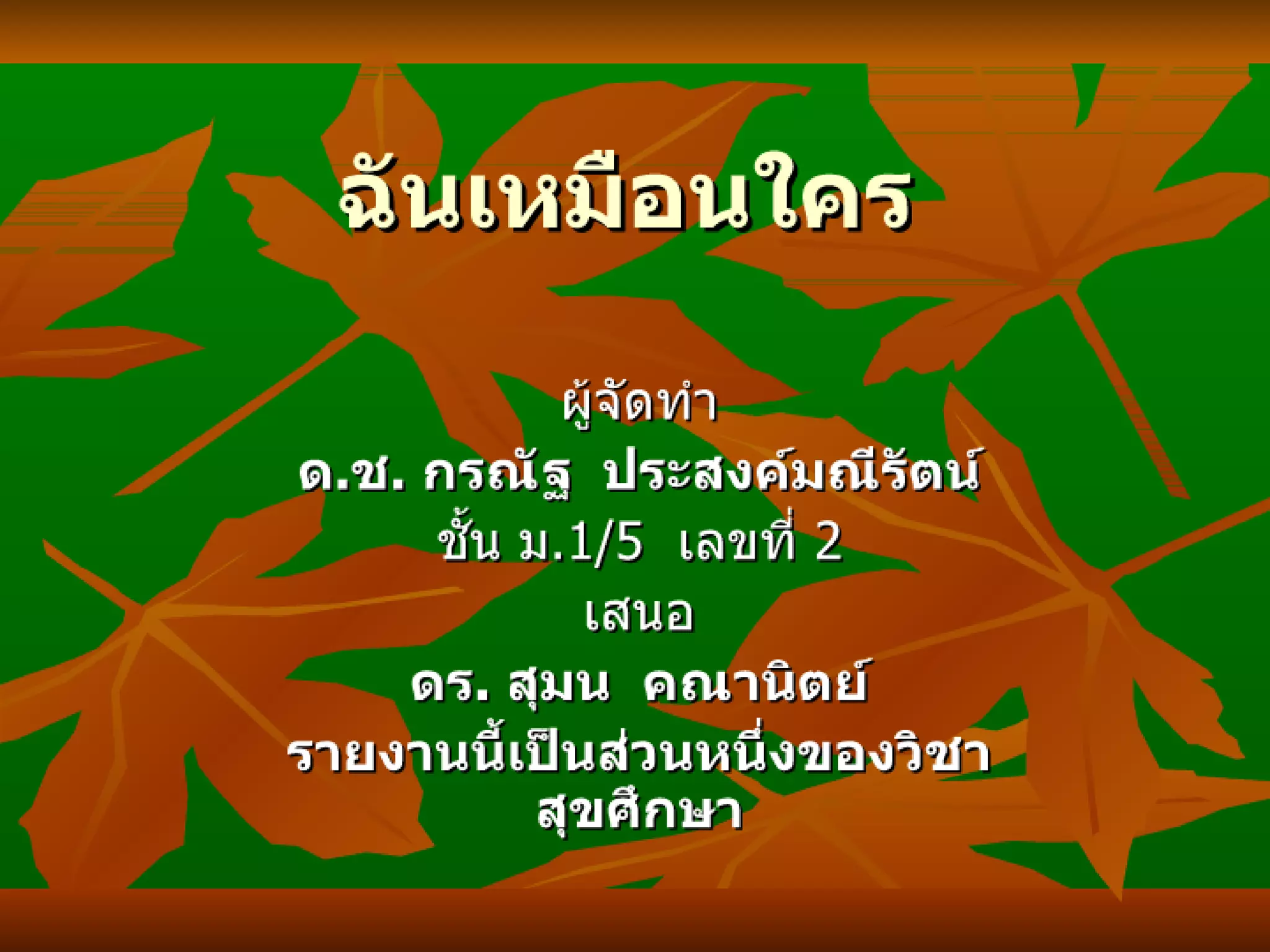 ฉันเหมือนใคร

ผู้จัดทำ
ด.ช. กรณัฐ ประสงค์มณีรัตน์
ชั้น ม.1/5 เลขที่ 2
เสนอ
ดร. สุมน คณานิตย์
รายงานนี้เป็นส่วนหนึ่งของวิชาสุขศึกษา